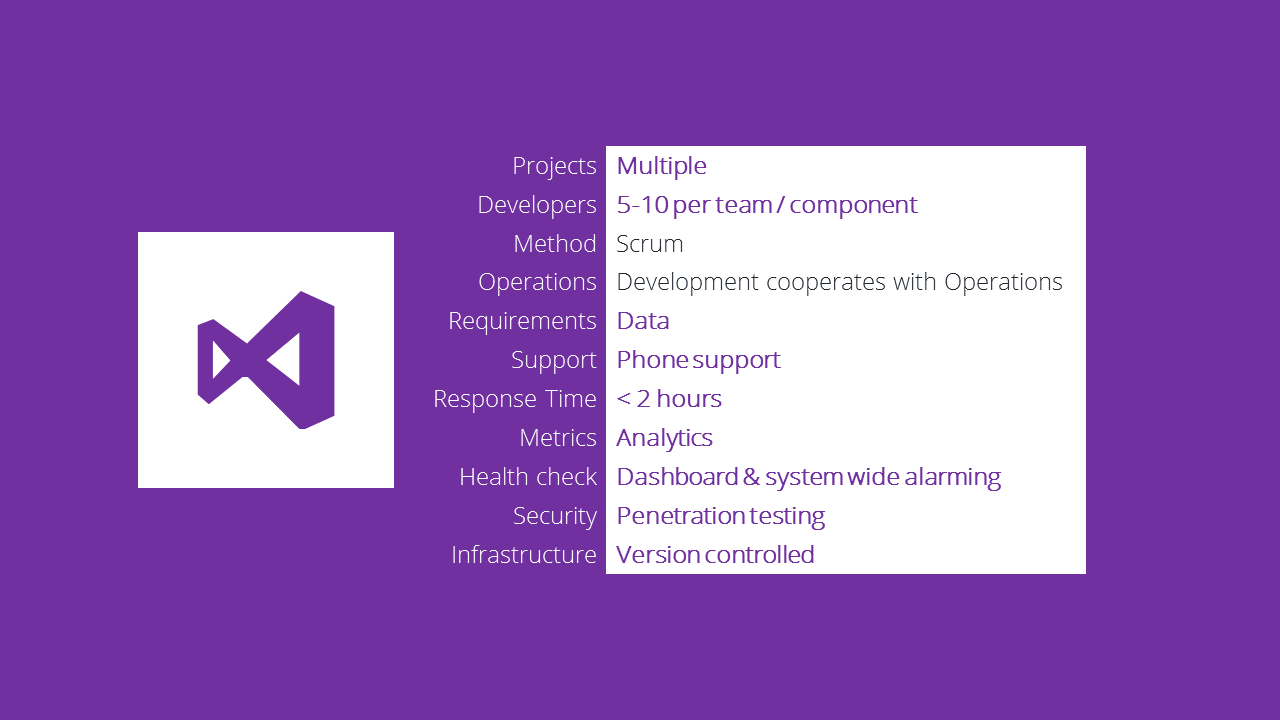 | Projects | Multiple |
|---|---|
| Developers | 5-10 per team / component |
| Method | Scrum |
| Operations | Development cooperates with Operations |
| Requirements | Data |
| Support | Phone support |
| Response Time | < 2 hours |
| Metrics | Analytics |
| Health check | Dashboard & system wide alarming |
| Security | Penetration testing |
| Infrastructure | Version controlled |